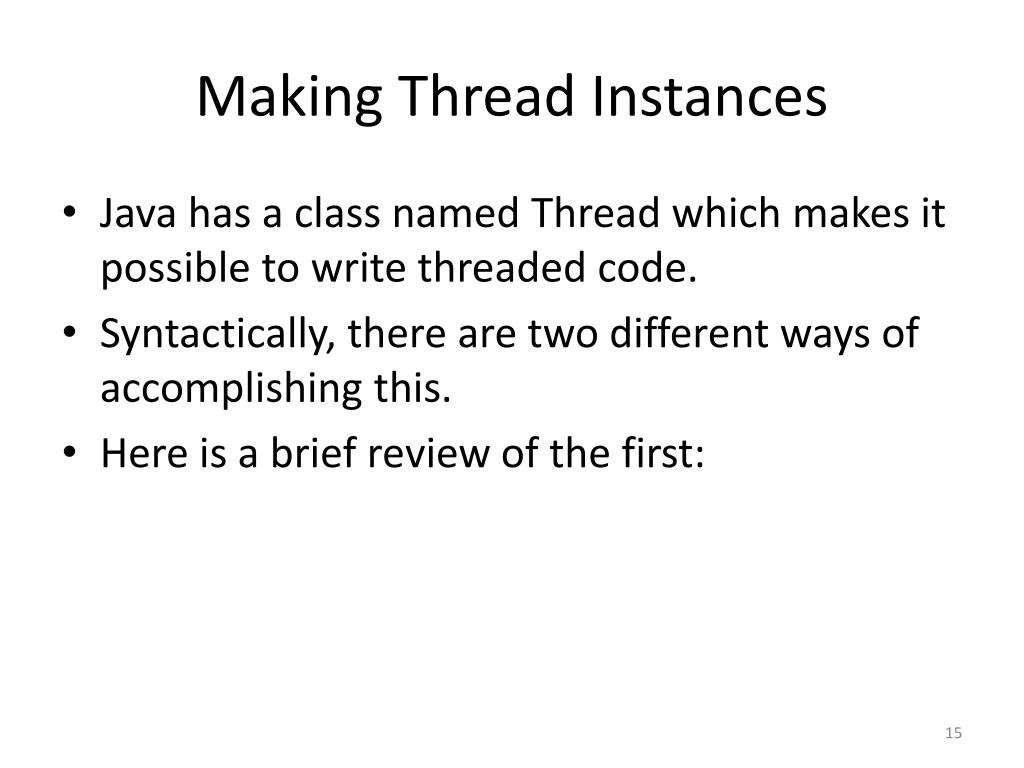 Making Thread Instances

• Java has a class named Thread which makes it possible to write threaded code.
• Syntactically, there are two different ways of accomplishing this.
• Here is a brief review of the first:

15